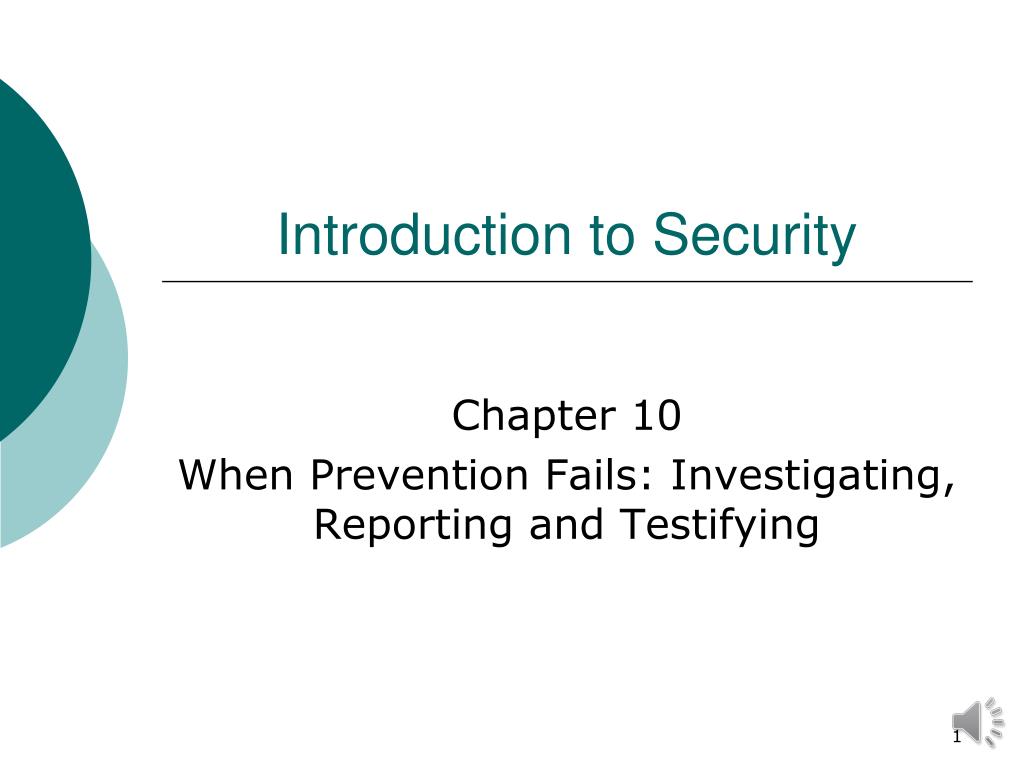 Introduction to Security

Chapter 10

When Prevention Fails: Investigating, Reporting and Testifying

1